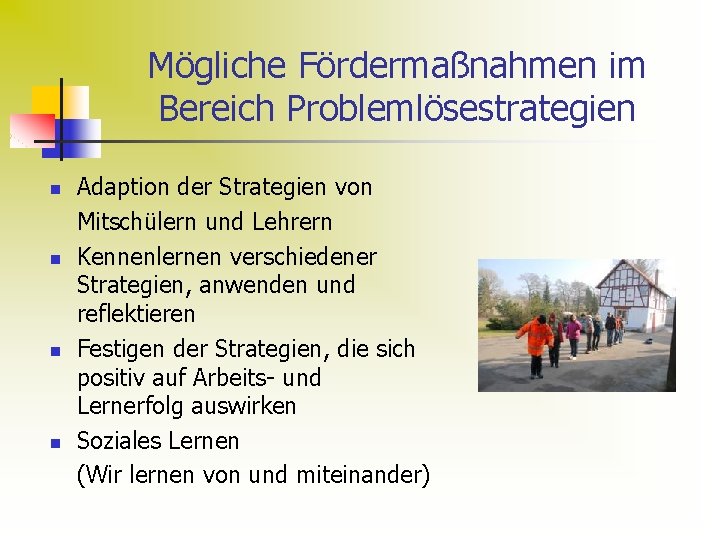 Mögliche Fördermaßnahmen im Bereich Problemlösestrategien

• Adaption der Strategien von Mitschülern und Lehrern
• Kennenlernen verschiedener Strategien, anwenden und reflektieren
• Festigen der Strategien, die sich positiv auf Arbeits- und Lernerfolg auswirken
• Soziales Lernen
(Wir lernen von und miteinander)